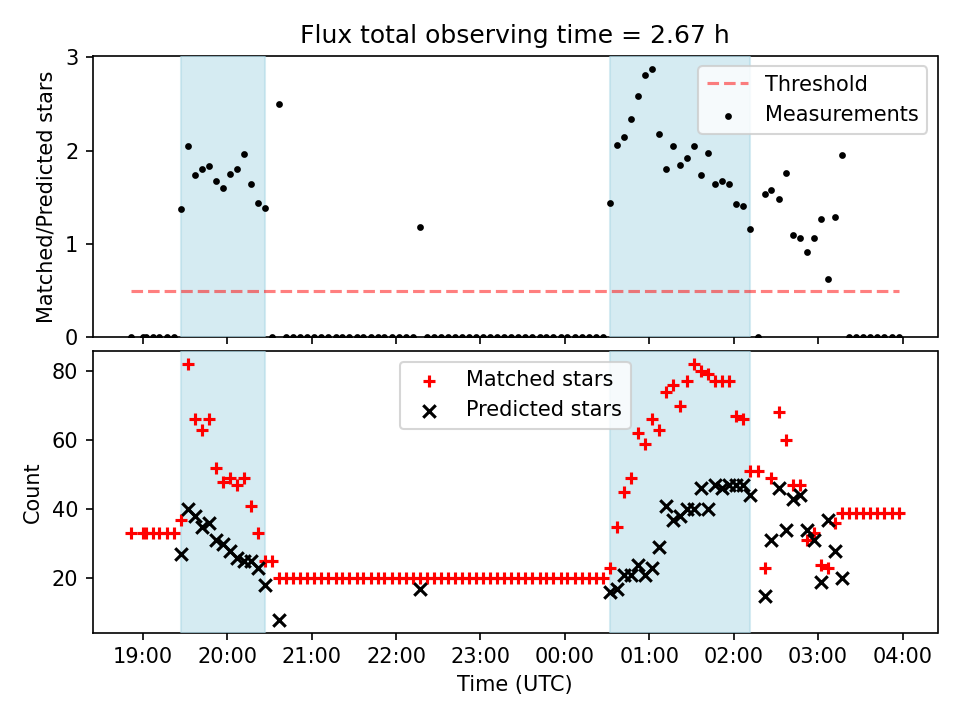 Flux total observing time = 2.67 h

Matched/Predicted stars

3
2
1
0

Threshold
Measurements

Count

80
60
40
20

Matched stars
Predicted stars

19:00 20:00 21:00 22:00 23:00 00:00 01:00 02:00 03:00 04:00

Time (UTC)